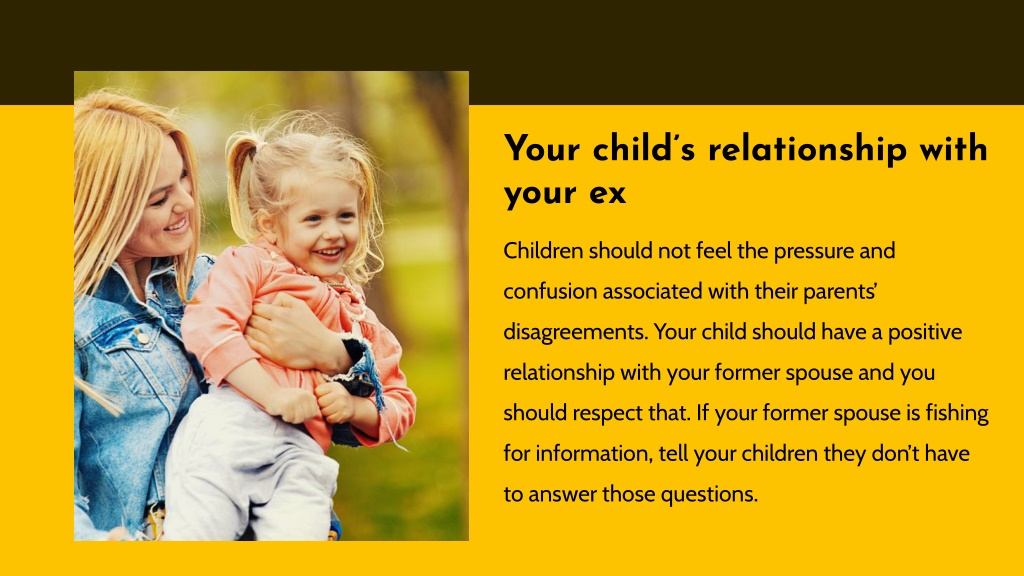 Your child's relationship with your ex

Children should not feel the pressure and confusion associated with their parents' disagreements. Your child should have a positive relationship with your former spouse and you should respect that. If your former spouse is fishing for information, tell your children they don't have to answer those questions.